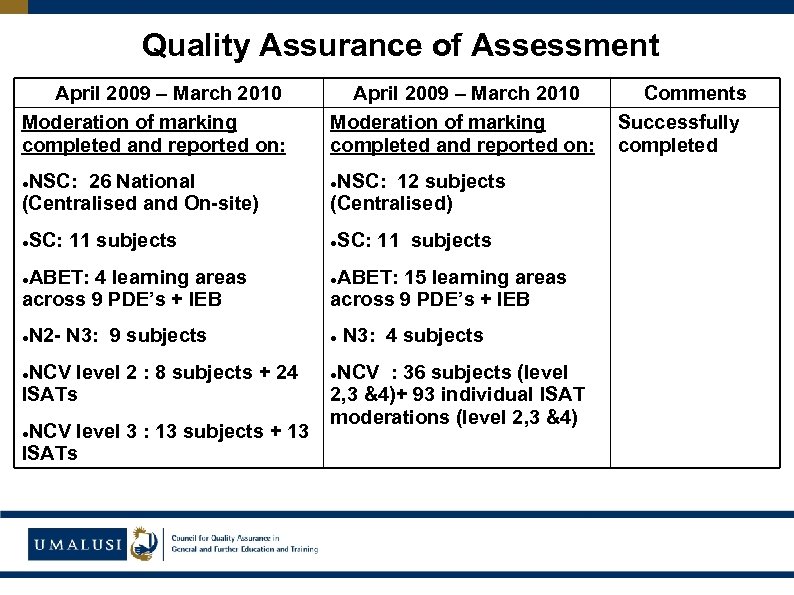 Quality Assurance of Assessment

| April 2009 – March 2010 | April 2009 – March 2010 | Comments |
|---|---|---|
| Moderation of marking completed and reported on: •NSC: 26 National (Centralised and On-site) •SC: 11 subjects •ABET: 4 learning areas across 9 PDE's + IEB •N2- N3: 9 subjects •NCV level 2 : 8 subjects + 24 ISATs •NCV level 3 : 13 subjects + 13 ISATs | Moderation of marking completed and reported on: •NSC: 12 subjects (Centralised) •SC: 11 subjects •ABET: 15 learning areas across 9 PDE's + IEB • N3: 4 subjects •NCV : 36 subjects (level 2,3 &4)+ 93 individual ISAT moderations (level 2,3 &4) | Successfully completed |

UMALUSI
Council for Quality Assurance in General and Further Education and Training